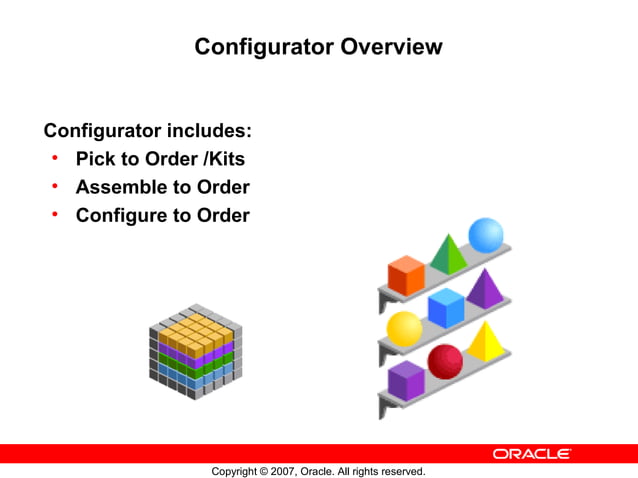 Configurator Overview

Configurator includes:
• Pick to Order /Kits
• Assemble to Order
• Configure to Order

ORACLE

Copyright © 2007, Oracle. All rights reserved.